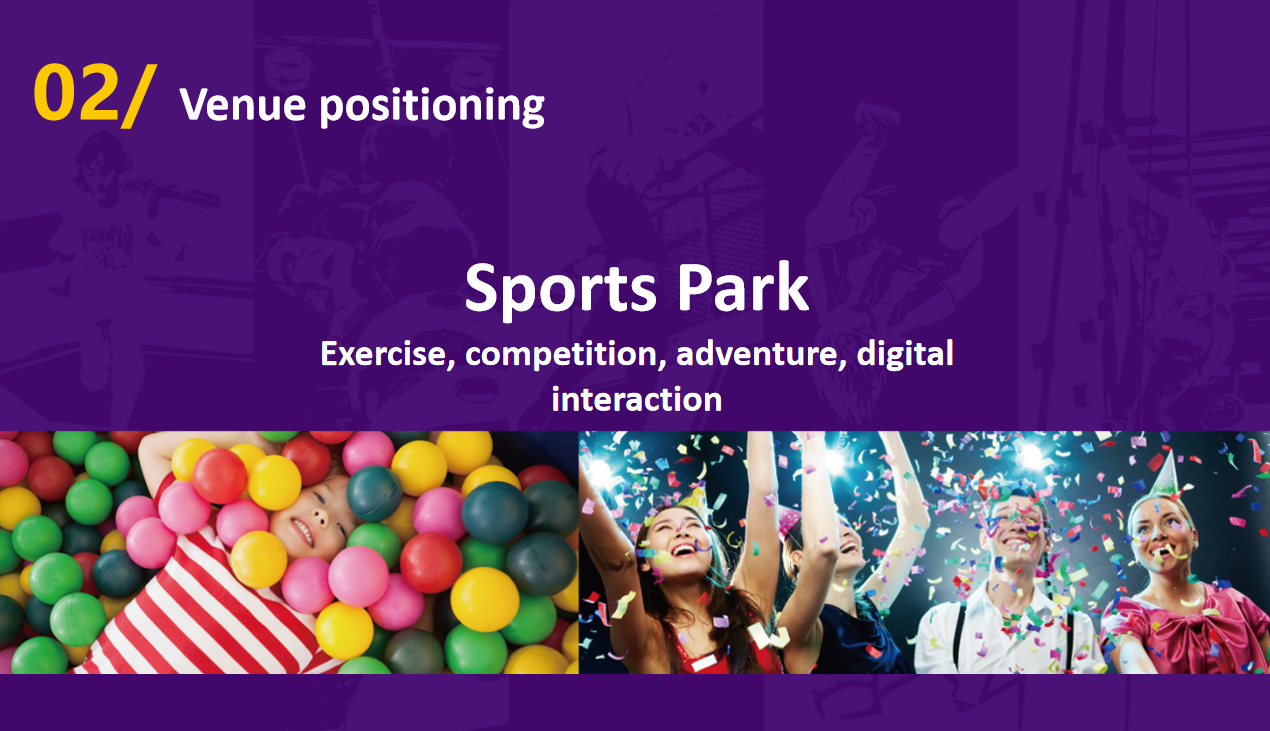 02/ Venue positioning

Sports Park

Exercise, competition, adventure, digital interaction